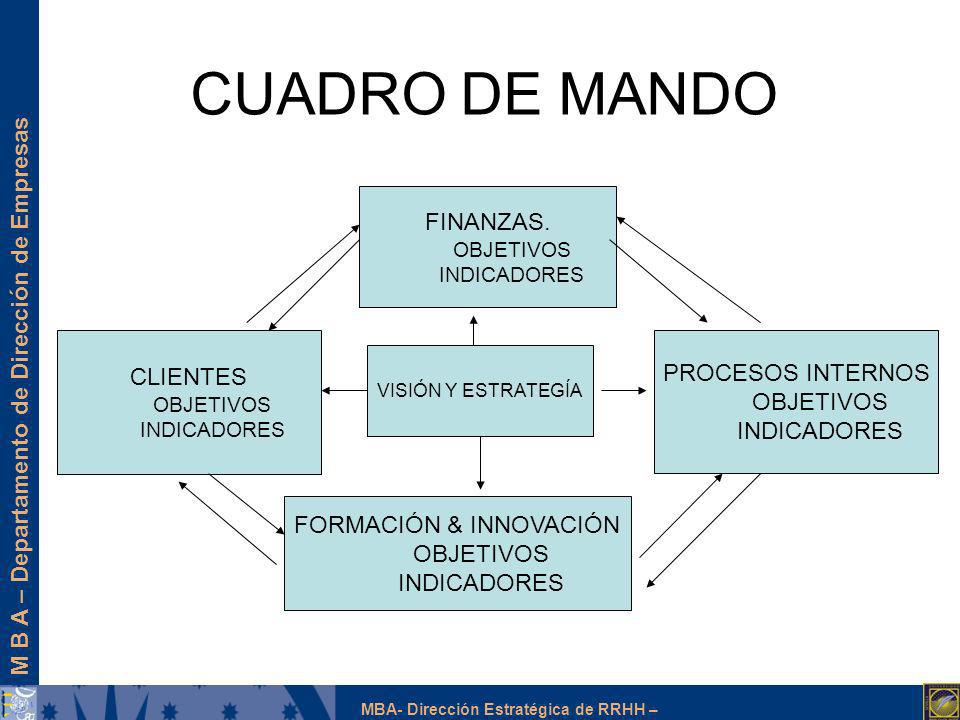 M B A – Departamento de Dirección de Empresas

CUADRO DE MANDO

FINANZAS.
OBJETIVOS
INDICADORES

CLIENTES
OBJETIVOS
INDICADORES

VISIÓN Y ESTRATEGÍA

PROCESOS INTERNOS
OBJETIVOS
INDICADORES

FORMACIÓN & INNOVACIÓN
OBJETIVOS
INDICADORES

MBA- Dirección Estratégica de RRHH –